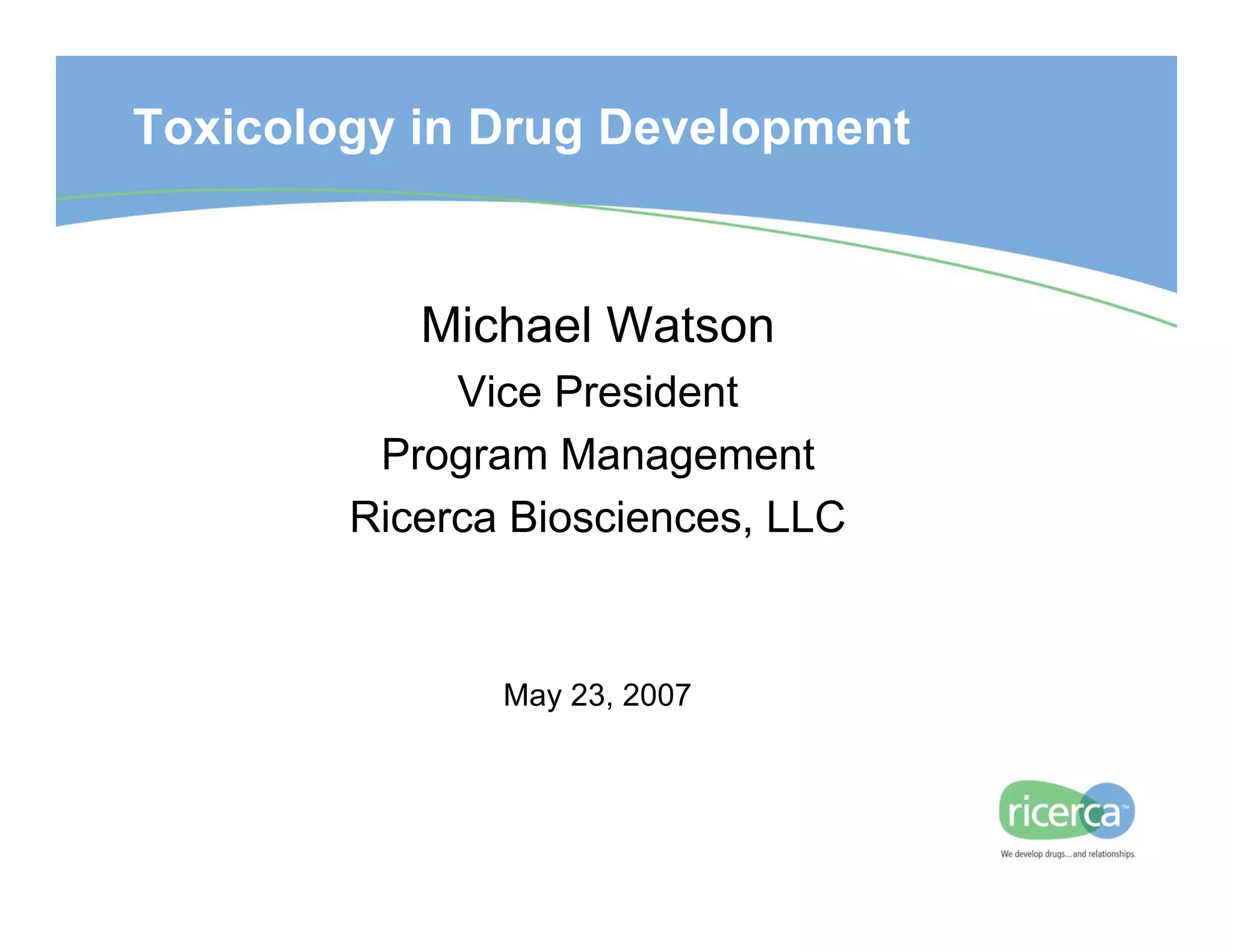 Toxicology in Drug Development

Michael Watson

Vice President

Program Management

Ricerca Biosciences, LLC

May 23, 2007

ricerca™

We develop drugs...and relationships.